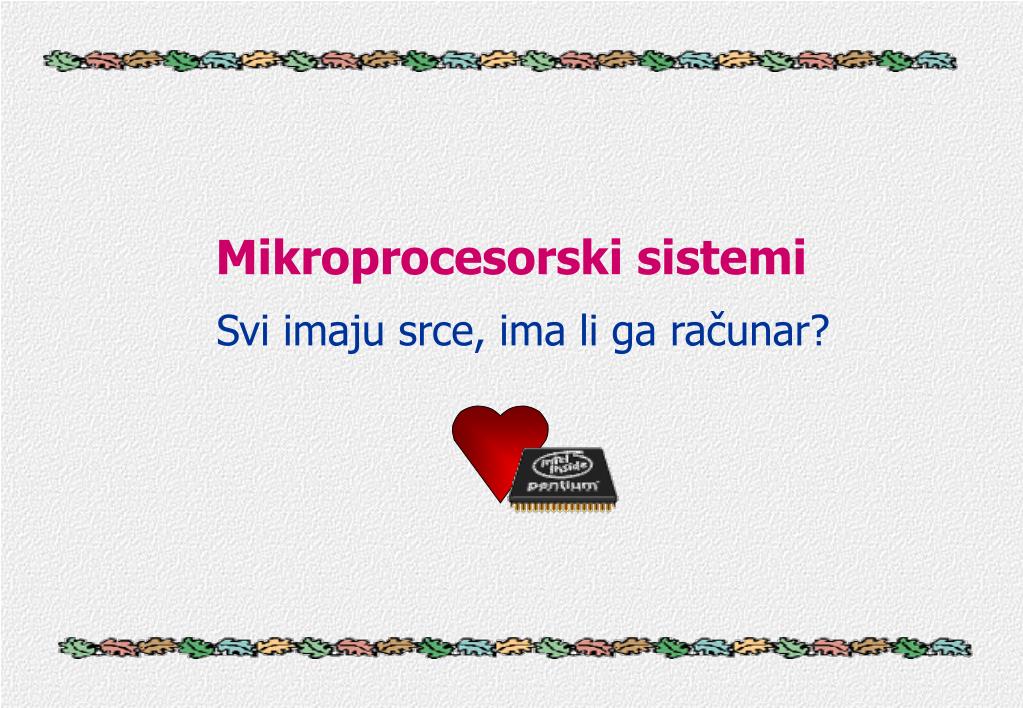 Mikroprocesorski sistemi

Svi imaju srce, ima li ga računar?

intel inside
pentium